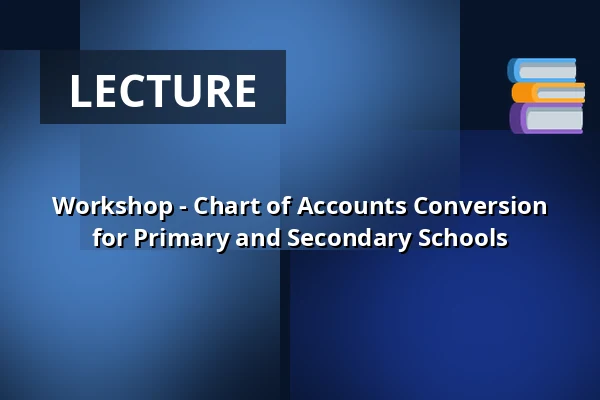 LECTURE

Workshop - Chart of Accounts Conversion for Primary and Secondary Schools